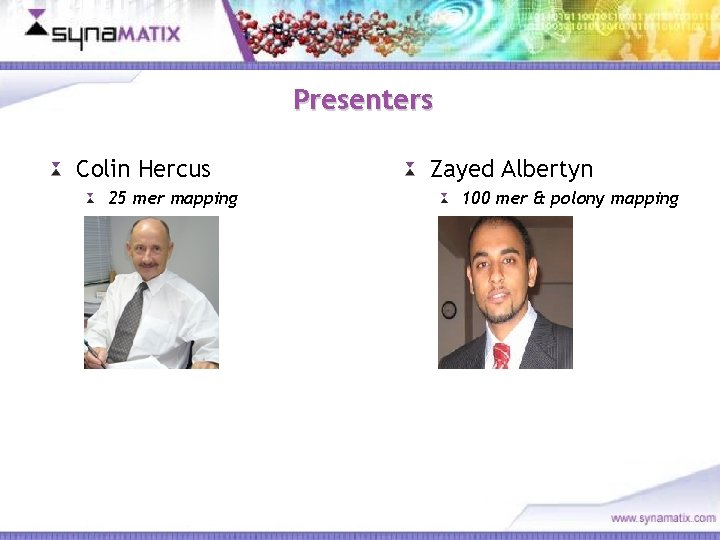 synaMATIX

Presenters

Colin Hercus
25 mer mapping

Zayed Albertyn
100 mer & polony mapping

www.synamatix.com